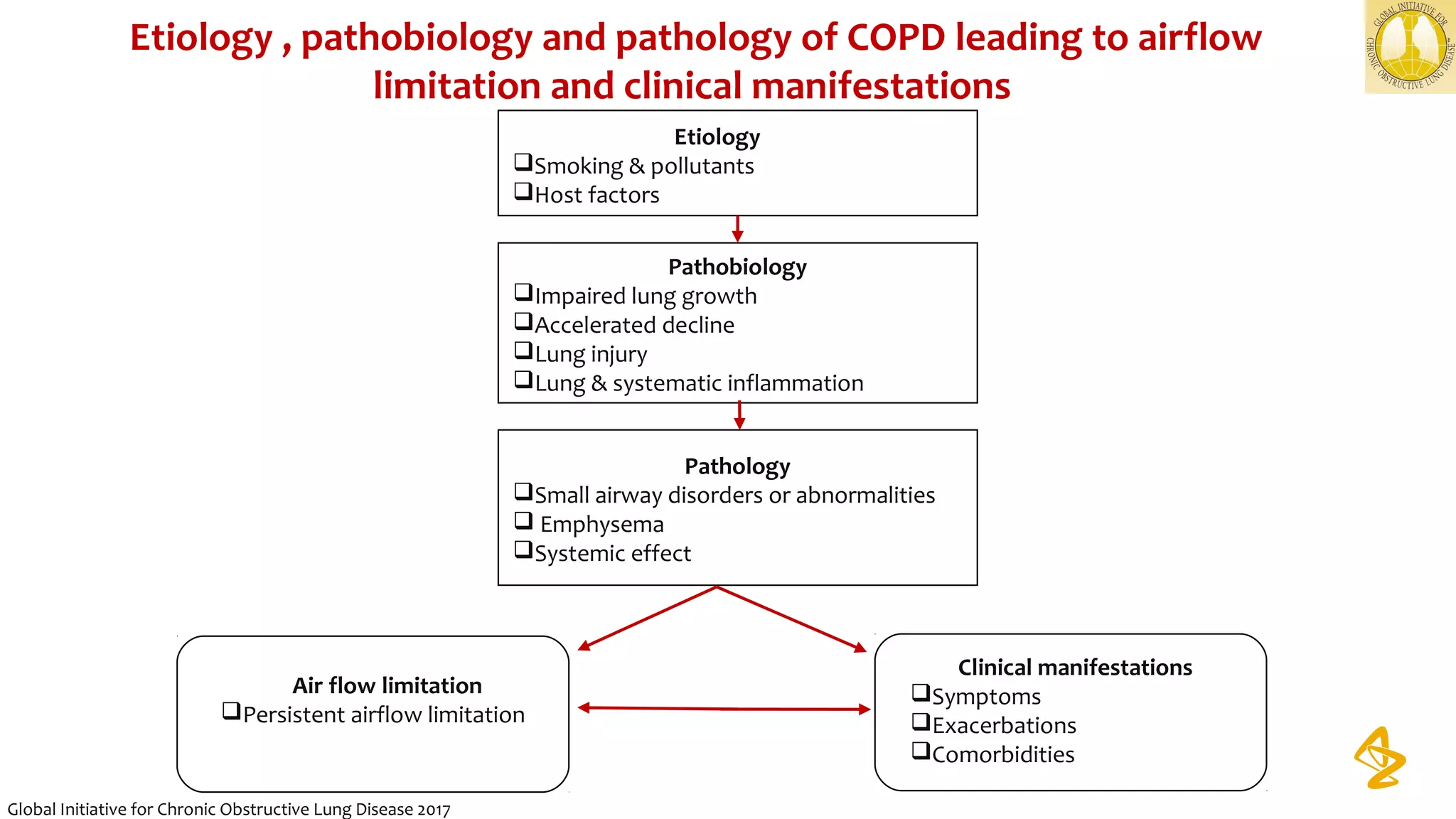 Etiology , pathobiology and pathology of COPD leading to airflow limitation and clinical manifestations

GLOBAL INITIATIVE FOR CHRONIC OBSTRUCTIVE LUNG DISEASE

Etiology
❑Smoking & pollutants
❑Host factors

Pathobiology
❑Impaired lung growth
❑Accelerated decline
❑Lung injury
❑Lung & systematic inflammation

Pathology
❑Small airway disorders or abnormalities
❑ Emphysema
❑Systemic effect

Air flow limitation
❑Persistent airflow limitation

Clinical manifestations
❑Symptoms
❑Exacerbations
❑Comorbidities

Global Initiative for Chronic Obstructive Lung Disease 2017